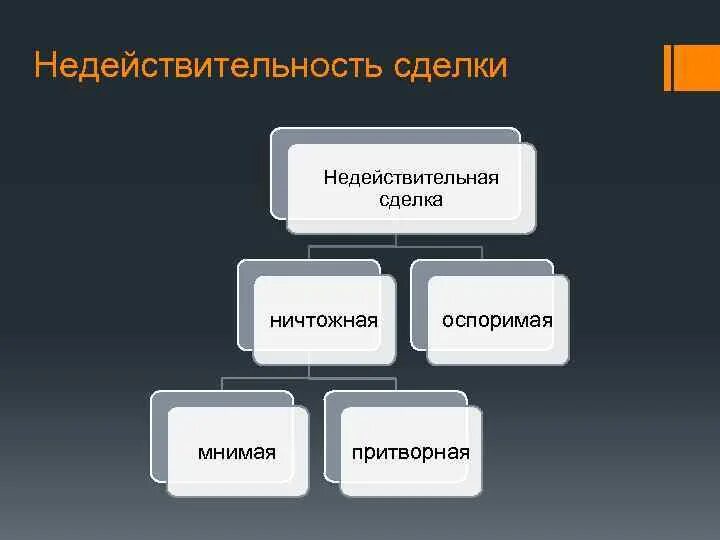 Недействительность сделки

Недействительная сделка

ничтожная

оспоримая

мнимая

притворная